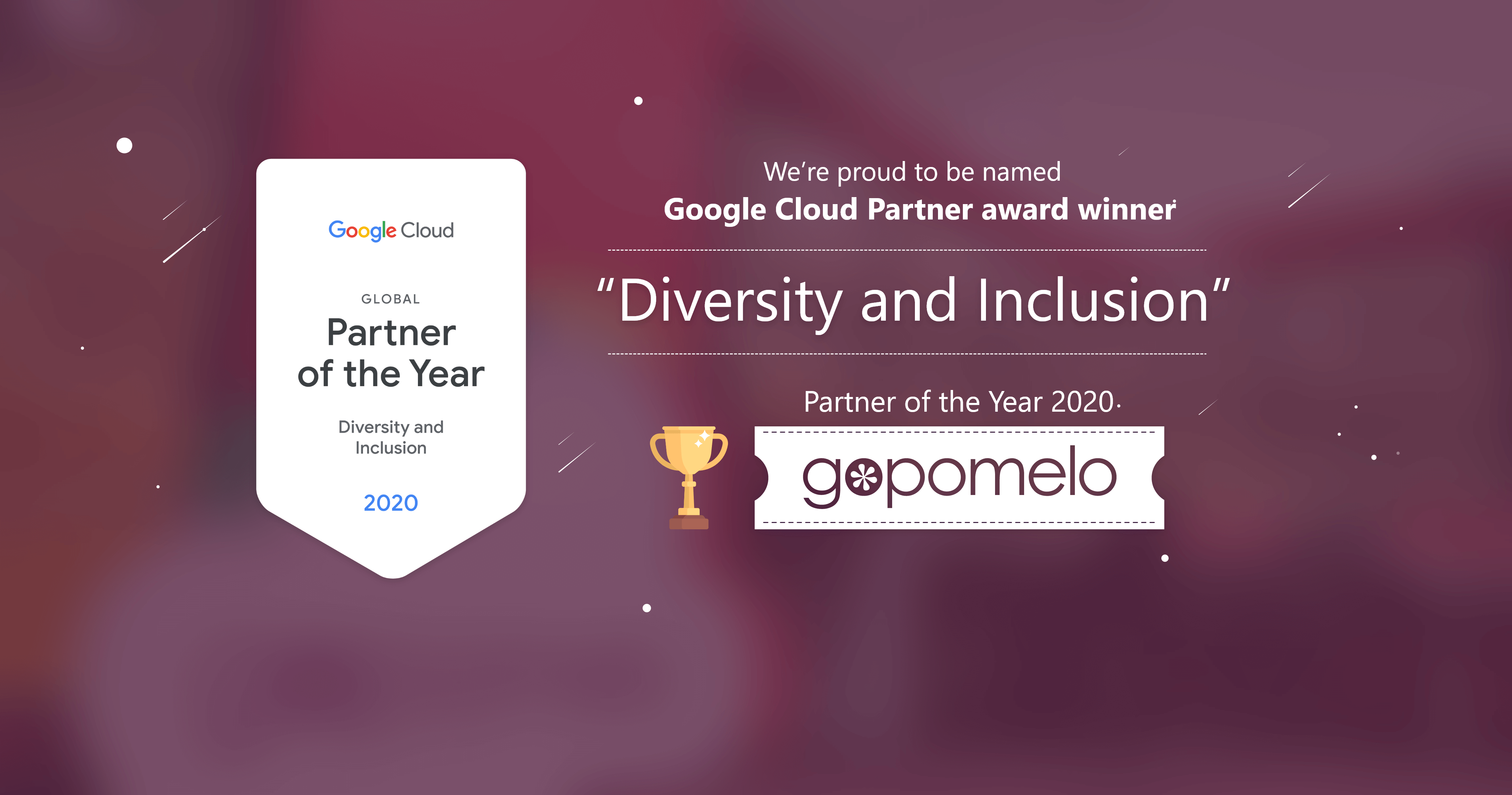 Google Cloud

GLOBAL
Partner of the Year

Diversity and Inclusion

2020

We're proud to be named
Google Cloud Partner award winner

"Diversity and Inclusion"

Partner of the Year 2020

gopomelo